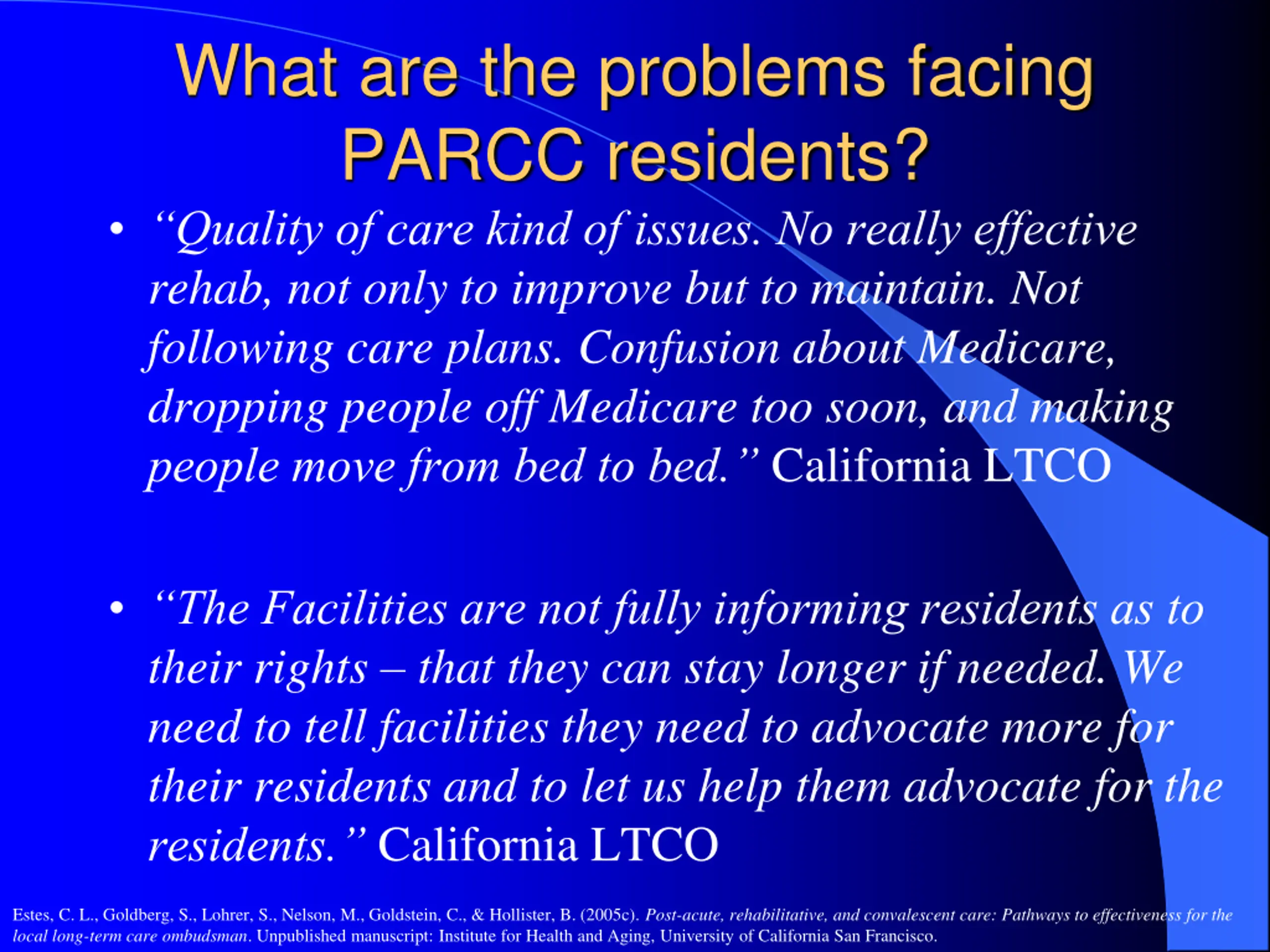 What are the problems facing PARCC residents?

• “Quality of care kind of issues. No really effective rehab, not only to improve but to maintain. Not following care plans. Confusion about Medicare, dropping people off Medicare too soon, and making people move from bed to bed.” California LTCO

• “The Facilities are not fully informing residents as to their rights – that they can stay longer if needed. We need to tell facilities they need to advocate more for their residents and to let us help them advocate for the residents.” California LTCO

Estes, C. L., Goldberg, S., Lohrer, S., Nelson, M., Goldstein, C., & Hollister, B. (2005c). Post-acute, rehabilitative, and convalescent care: Pathways to effectiveness for the local long-term care ombudsman. Unpublished manuscript: Institute for Health and Aging, University of California San Francisco.